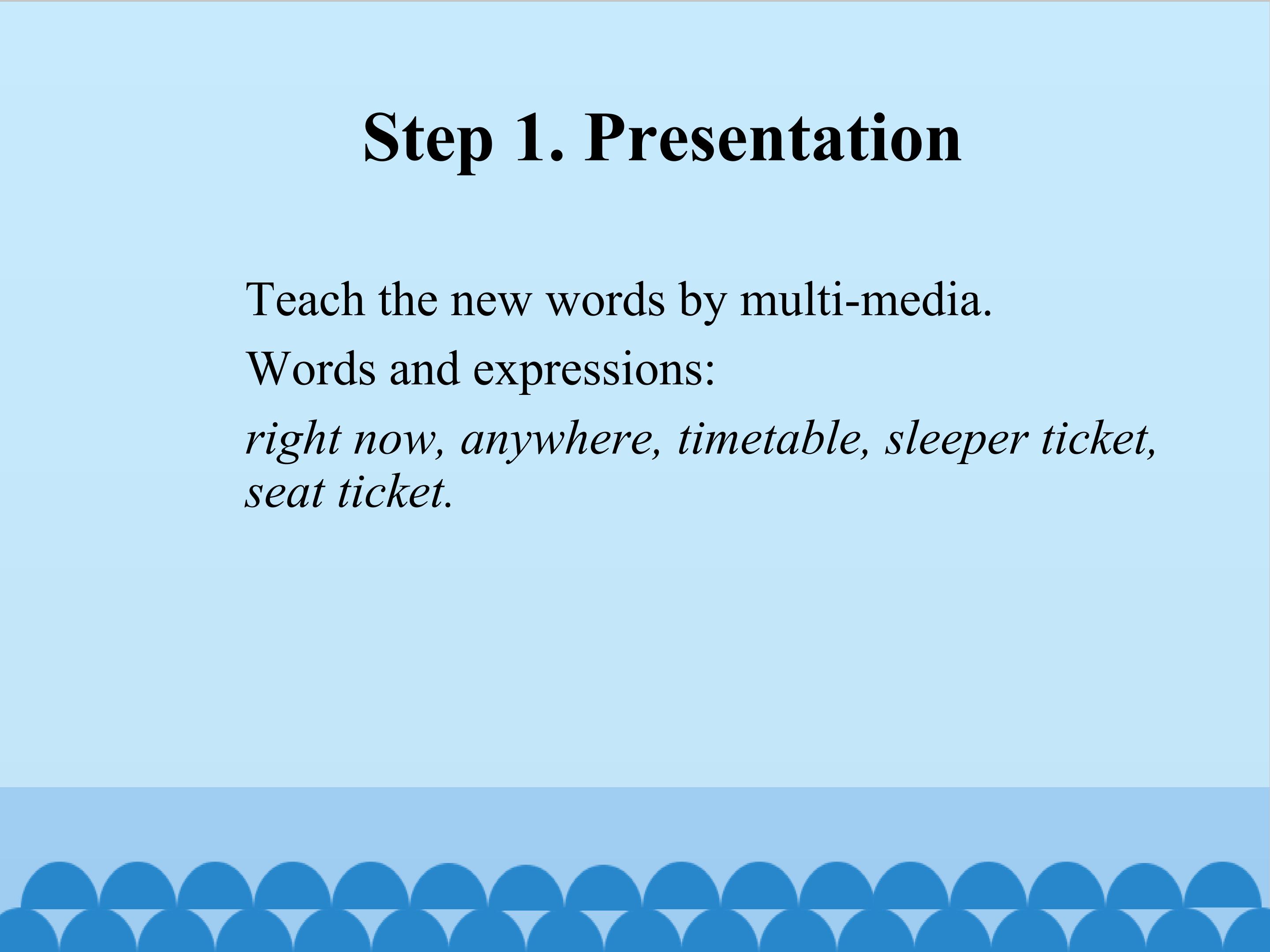 Step 1. Presentation

Teach the new words by multi-media.

Words and expressions:

right now, anywhere, timetable, sleeper ticket, seat ticket.